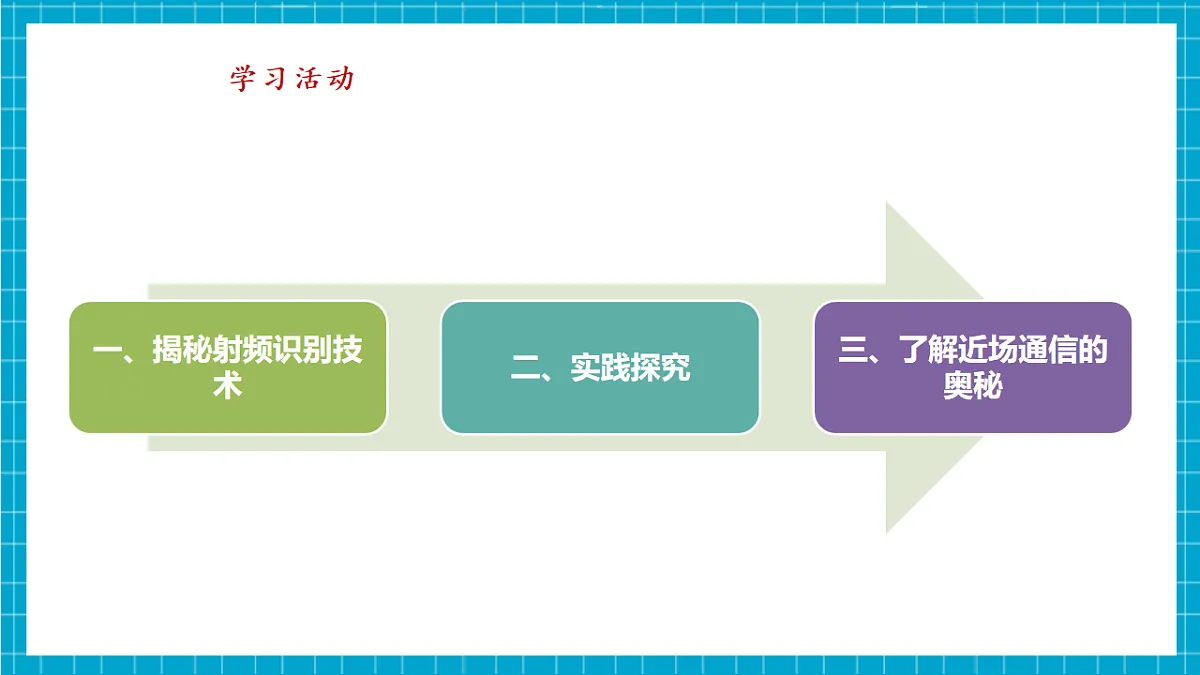 学习活动

一、揭秘射频识别技术

二、实践探究

三、了解近场通信的奥秘